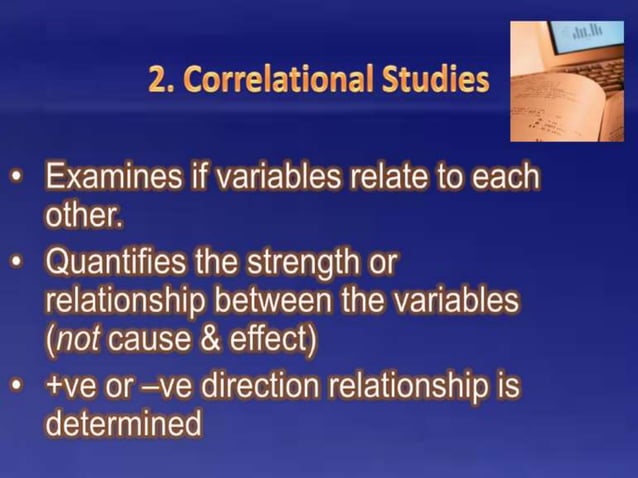 2. Correlational Studies

• Examines if variables relate to each other.
• Quantifies the strength or relationship between the variables (not cause & effect)
• +ve or –ve direction relationship is determined